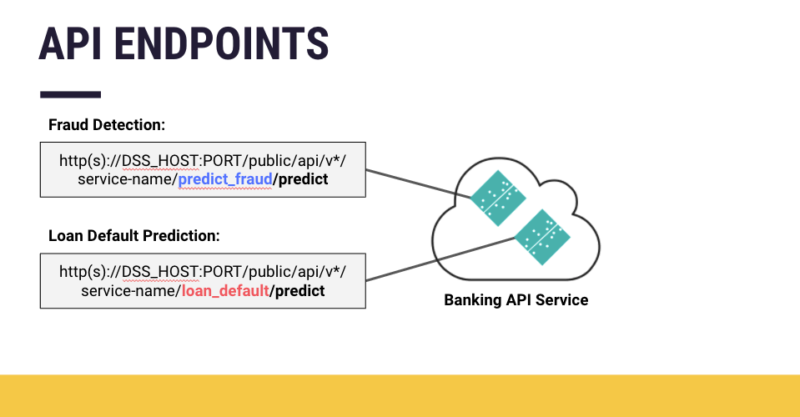 API ENDPOINTS

Fraud Detection:

http(s)://DSS_HOST:PORT/public/api/v*/service-name/predict_fraud/predict

Loan Default Prediction:

http(s)://DSS_HOST:PORT/public/api/v*/service-name/loan_default/predict

Banking API Service